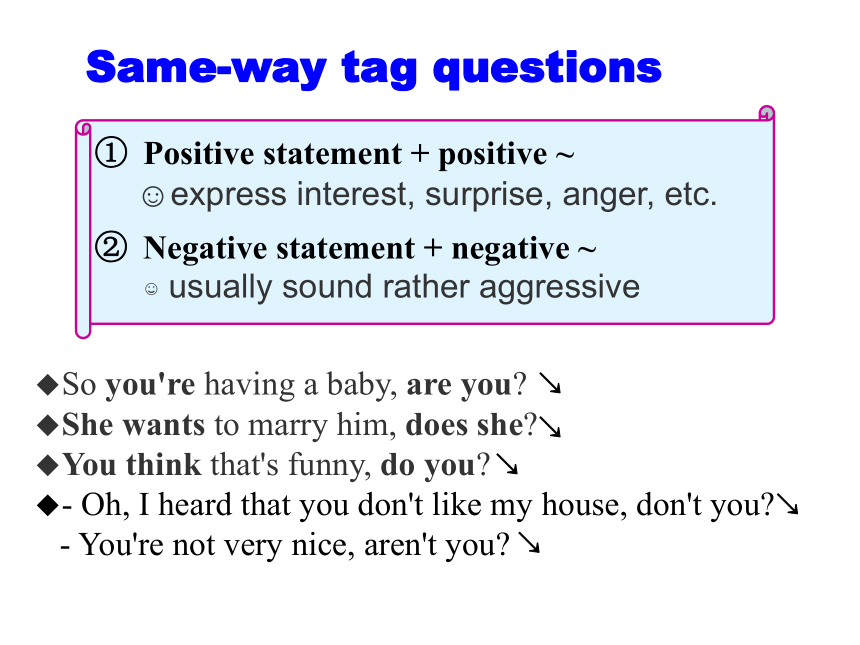 Same-way tag questions

① Positive statement + positive ~
☺ express interest, surprise, anger, etc.

② Negative statement + negative ~
☺ usually sound rather aggressive

◆So you're having a baby, are you? ↘
◆She wants to marry him, does she?↘
◆You think that's funny, do you?↘
◆- Oh, I heard that you don't like my house, don't you?↘
- You're not very nice, aren't you? ↘